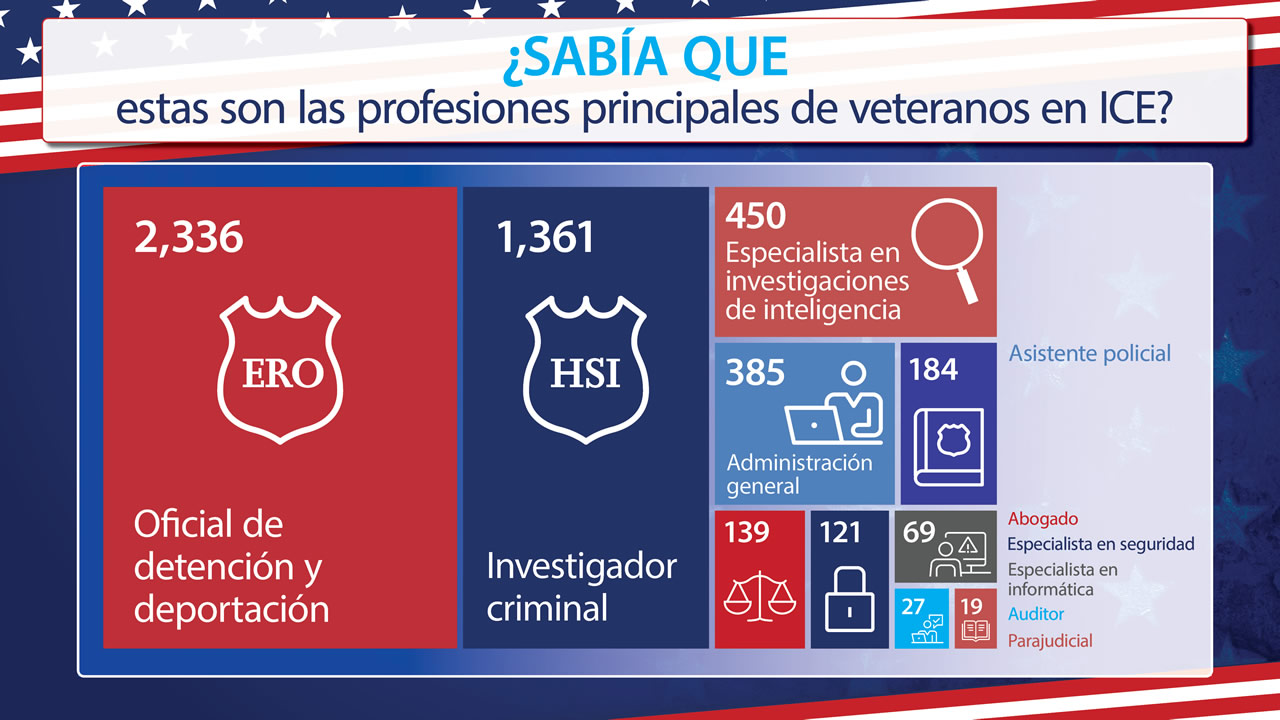 ¿SABÍA QUE
estas son las profesiones principales de veteranos en ICE?

2,336
ERO
Oficial de detención y deportación

1,361
HSI
Investigador criminal

450
Especialista en investigaciones de inteligencia

385
Administración general

184

Asistente policial

139

121

69

27

19

Abogado
Especialista en seguridad
Especialista en informática
Auditor
Parajudicial